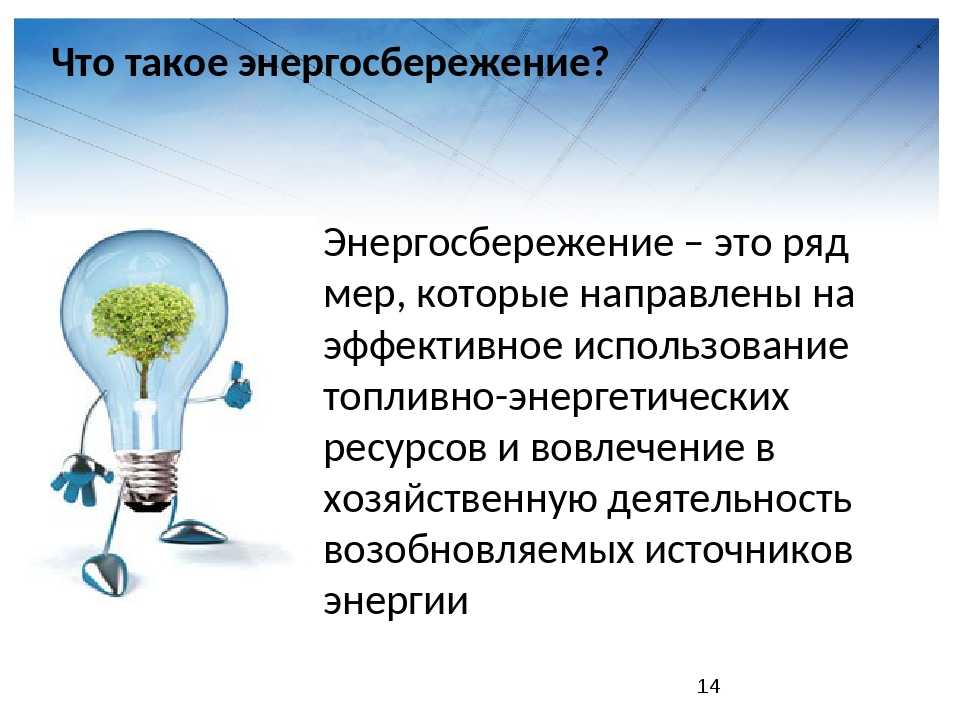 Что такое энергосбережение?

Энергосбережение – это ряд мер, которые направлены на эффективное использование топливно-энергетических ресурсов и вовлечение в хозяйственную деятельность возобновляемых источников энергии

14